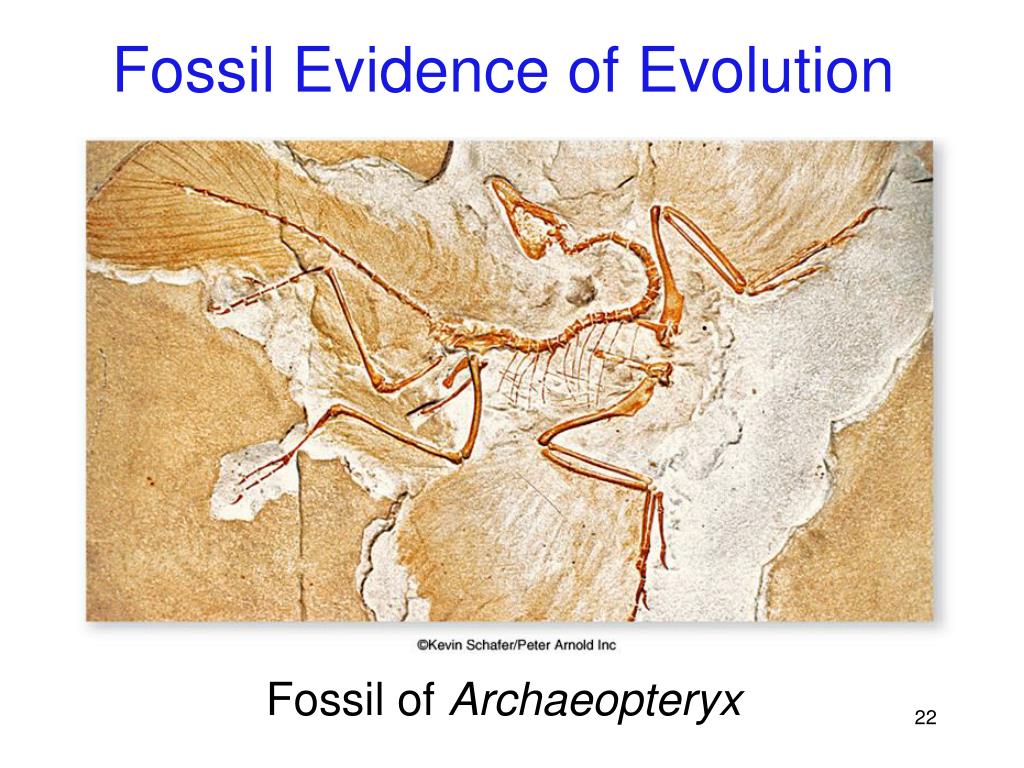 Fossil Evidence of Evolution

©Kevin Schafer/Peter Arnold Inc

Fossil of Archaeopteryx

22